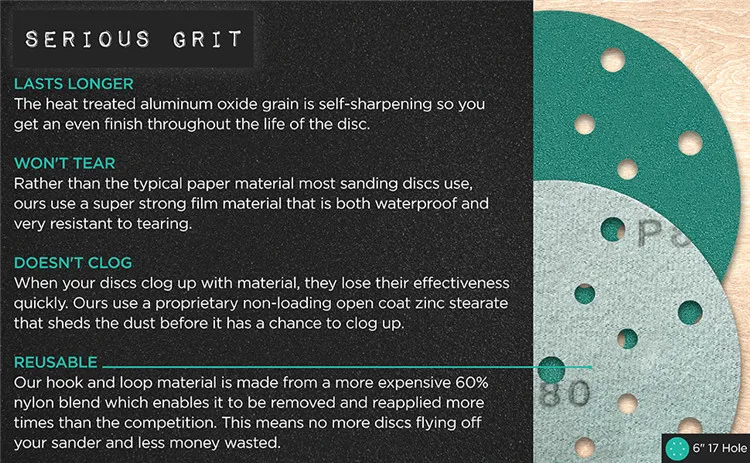 SERIOUS GRIT

LASTS LONGER
The heat treated aluminum oxide grain is self-sharpening so you get an even finish throughout the life of the disc.

WON'T TEAR
Rather than the typical paper material most sanding discs use, ours use a super strong film material that is both waterproof and very resistant to tearing.

DOESN'T CLOG
When your discs clog up with material, they lose their effectiveness quickly. Ours use a proprietary non-loading open coat zinc stearate that sheds the dust before it has a chance to clog up.

REUSABLE
Our hook and loop material is made from a more expensive 60% nylon blend which enables it to be removed and reapplied more times than the competition. This means no more discs flying off your sander and less money wasted.

P8

80

6" 17 Hole